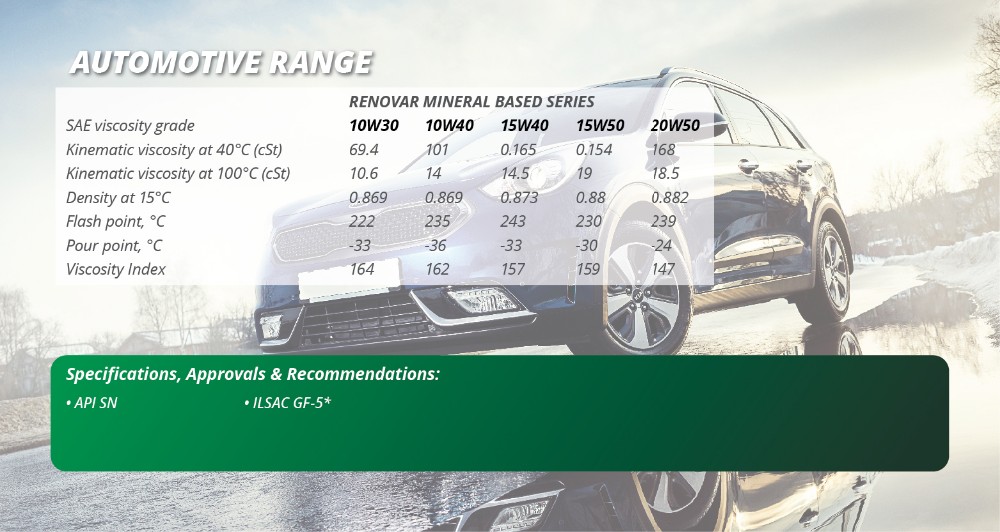 AUTOMOTIVE RANGE

RENOVAR MINERAL BASED SERIES

| SAE viscosity grade | 10W30 | 10W40 | 15W40 | 15W50 | 20W50 |
|---|---|---|---|---|---|
| Kinematic viscosity at 40°C (cSt) | 69.4 | 101 | 0.165 | 0.154 | 168 |
| Kinematic viscosity at 100°C (cSt) | 10.6 | 14 | 14.5 | 19 | 18.5 |
| Density at 15°C | 0.869 | 0.869 | 0.873 | 0.88 | 0.882 |
| Flash point, °C | 222 | 235 | 243 | 230 | 239 |
| Pour point, °C | -33 | -36 | -33 | -30 | -24 |
| Viscosity Index | 164 | 162 | 157 | 159 | 147 |

Specifications, Approvals & Recommendations:

• API SN • ILSAC GF-5*